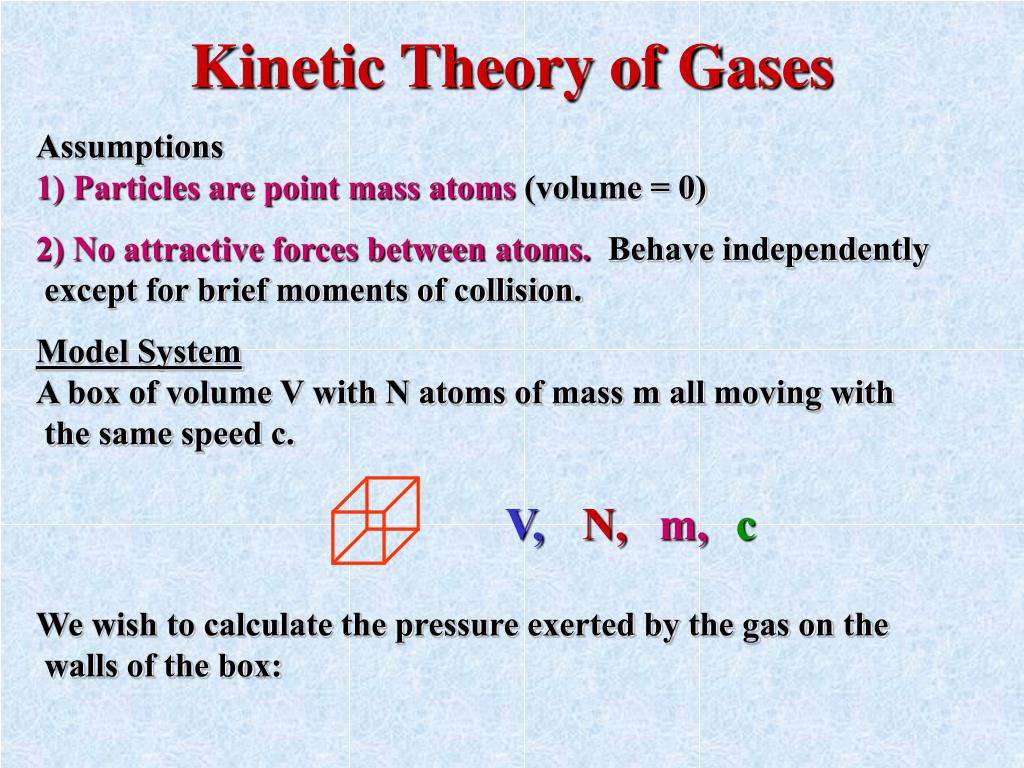 Kinetic Theory of Gases

Assumptions
1) Particles are point mass atoms (volume = 0)

2) No attractive forces between atoms. Behave independently except for brief moments of collision.

Model System
A box of volume V with N atoms of mass m all moving with the same speed c.

V, N, m, c

We wish to calculate the pressure exerted by the gas on the walls of the box: